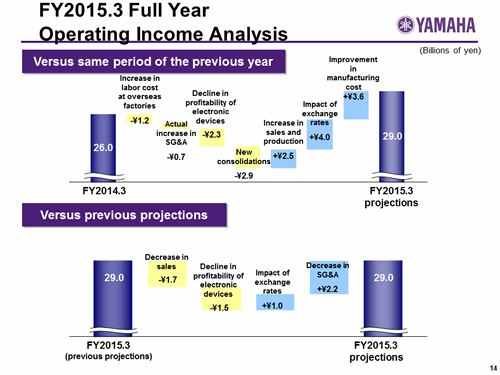 FY2015.3 Full Year
Operating Income Analysis

YAMAHA

(Billions of yen)

Versus same period of the previous year

26.0

Increase in labor cost at overseas factories
-¥1.2

Actual increase in SG&A
-¥0.7

Decline in profitability of electronic devices
-¥2.3

New consolidations
-¥2.9

Increase in sales and production
+¥2.5

Impact of exchange rates
+¥4.0

Improvement in manufacturing cost
+¥3.6

29.0

FY2014.3

FY2015.3 projections

Versus previous projections

29.0

Decrease in sales
-¥1.7

Decline in profitability of electronic devices
-¥1.5

Impact of exchange rates
+¥1.0

Decrease in SG&A
+¥2.2

29.0

FY2015.3 (previous projections)

FY2015.3 projections

14